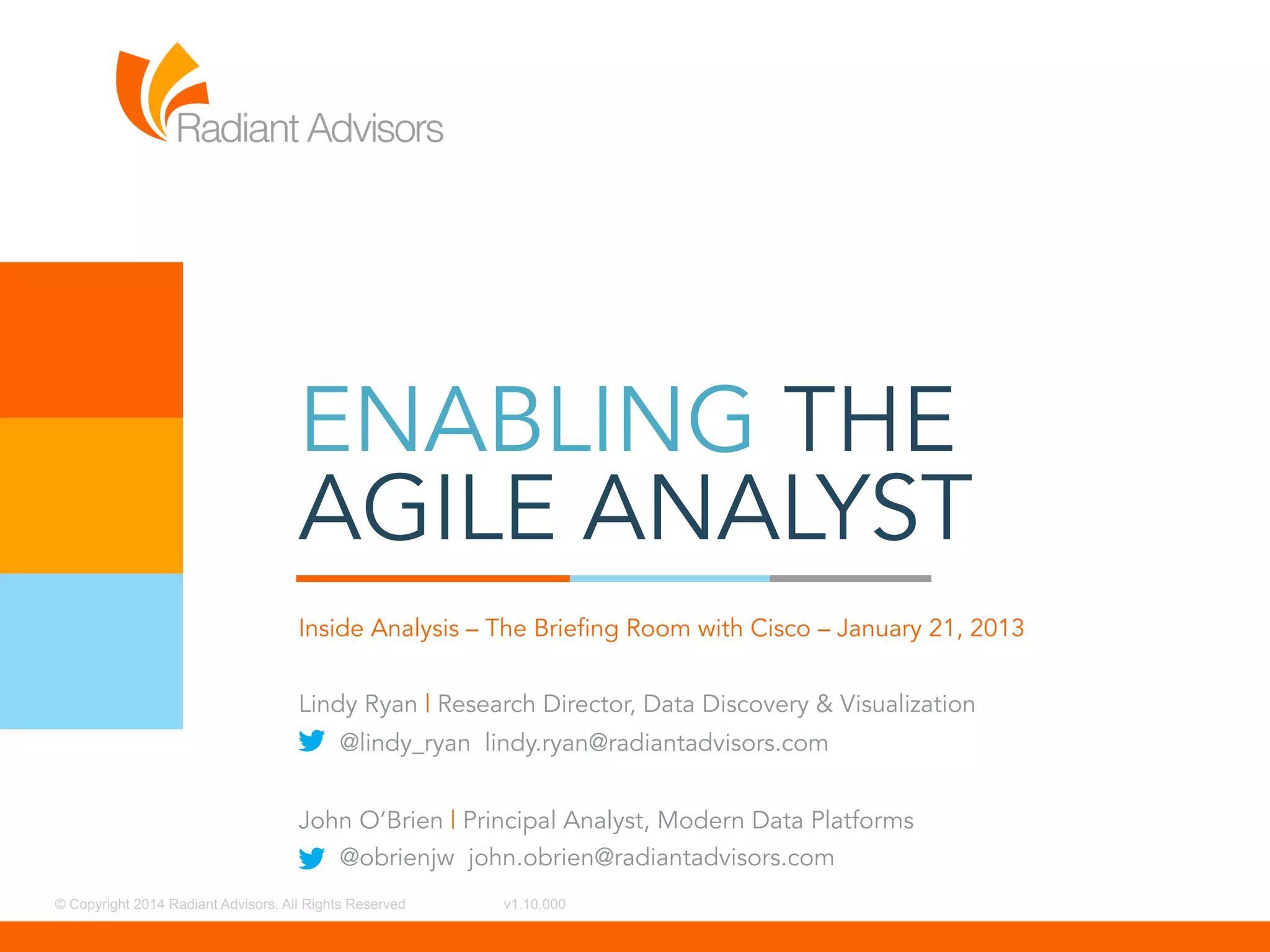 Radiant Advisors

ENABLING THE AGILE ANALYST

Inside Analysis – The Briefing Room with Cisco – January 21, 2013

Lindy Ryan | Research Director, Data Discovery & Visualization

@lindy_ryan lindy.ryan@radiantadvisors.com

John O'Brien | Principal Analyst, Modern Data Platforms

@obrienjw john.obrien@radiantadvisors.com

© Copyright 2014 Radiant Advisors. All Rights Reserved v1.10.000